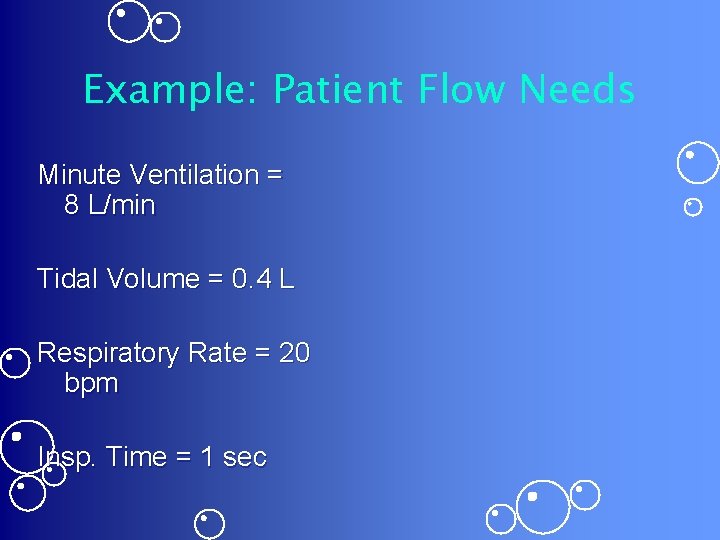 Example: Patient Flow Needs

Minute Ventilation = 8 L/min

Tidal Volume = 0.4 L

Respiratory Rate = 20 bpm

Insp. Time = 1 sec